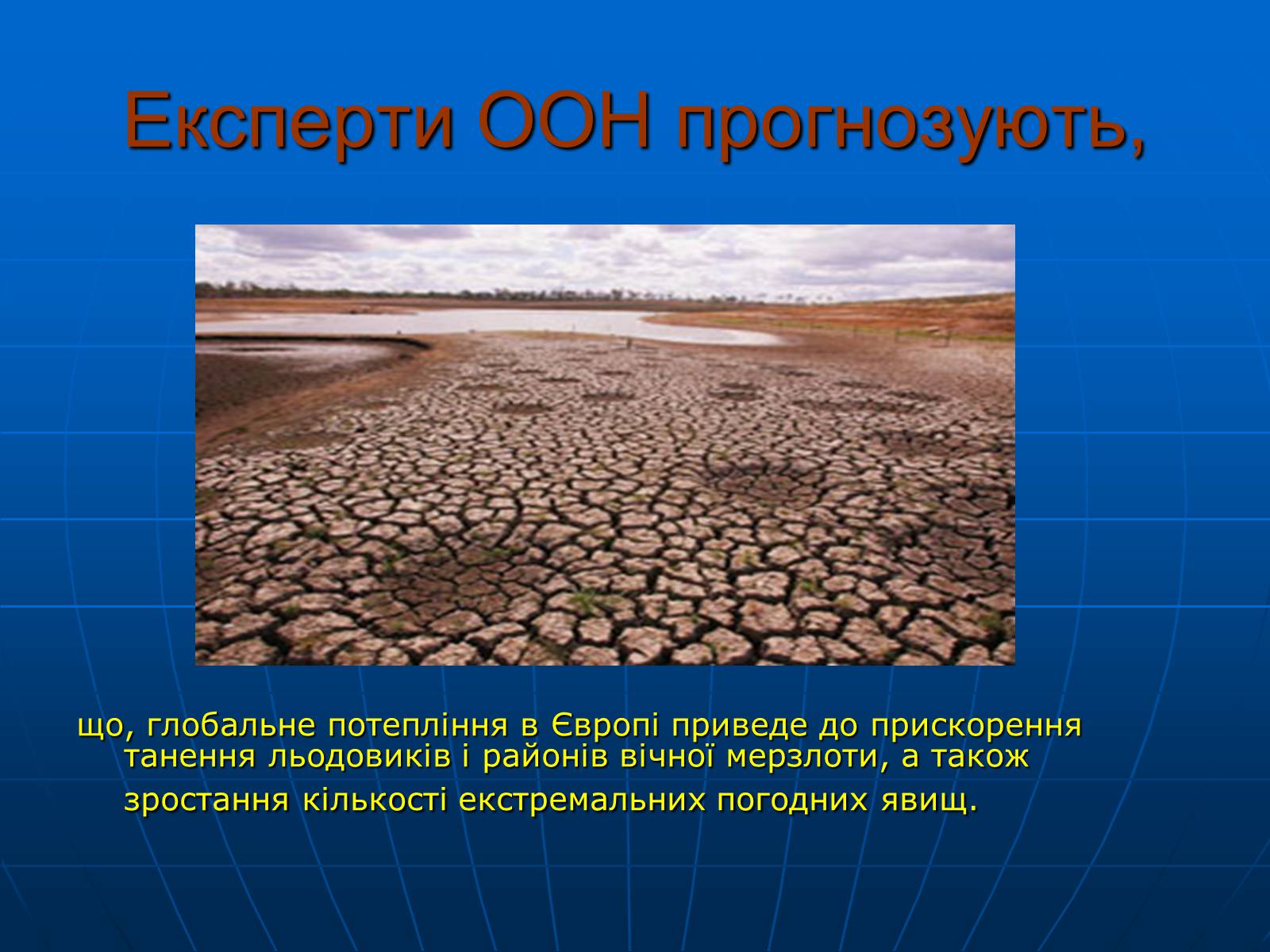 Експерти ООН прогнозують,

що, глобальне потепління в Європі приведе до прискорення танення льодовиків і районів вічної мерзлоти, а також зростання кількості екстремальних погодних явищ.